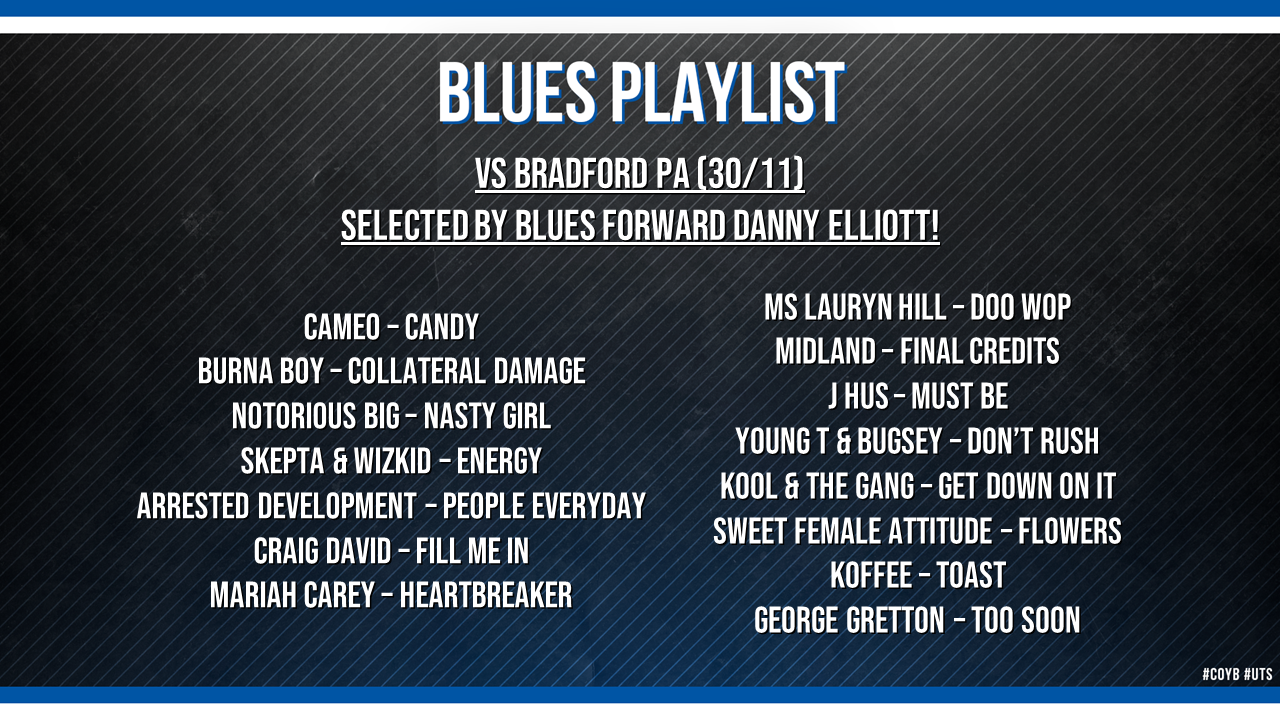 BLUES PLAYLIST

VS BRADFORD PA (30/11)
SELECTED BY BLUES FORWARD DANNY ELLIOTT!

CAMEO – CANDY
BURNA BOY – COLLATERAL DAMAGE
NOTORIOUS BIG – NASTY GIRL
SKEPTA & WIZKID – ENERGY
ARRESTED DEVELOPMENT – PEOPLE EVERYDAY
CRAIG DAVID – FILL ME IN
MARIAH CAREY – HEARTBREAKER

MS LAURYN HILL – DOO WOP
MIDLAND – FINAL CREDITS
J HUS – MUST BE
YOUNG T & BUGSEY – DON'T RUSH
KOOL & THE GANG – GET DOWN ON IT
SWEET FEMALE ATTITUDE – FLOWERS
KOFFEE – TOAST
GEORGE GRETTON – TOO SOON

#COYB #UTS